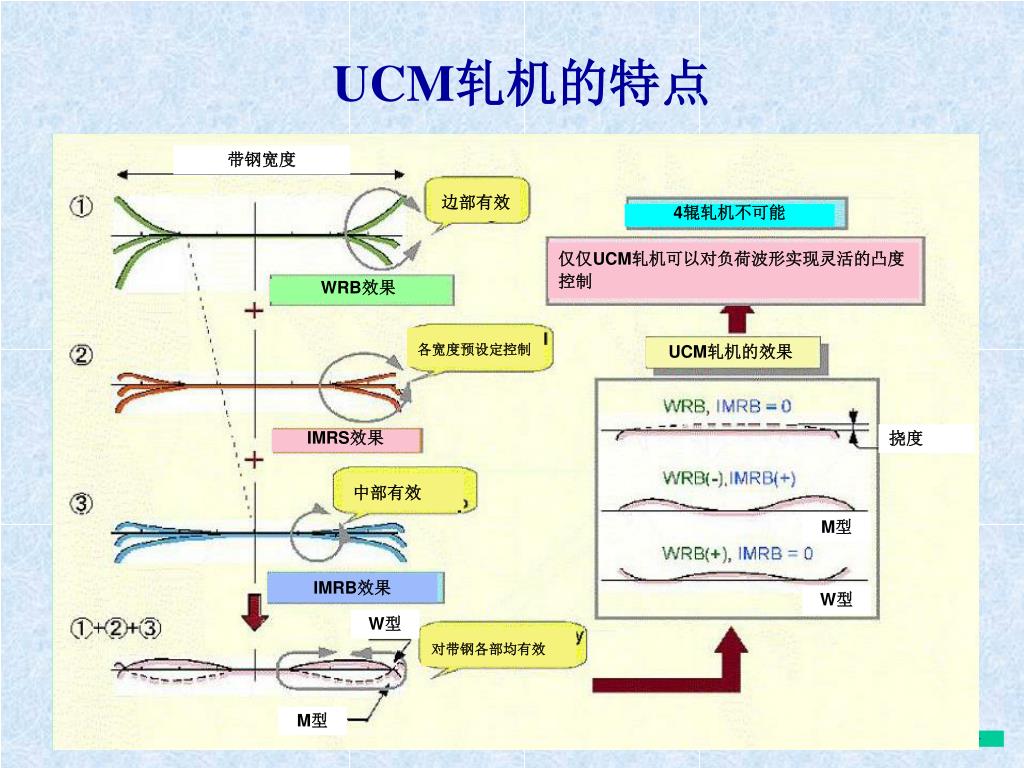 UCM轧机的特点

带钢宽度

①

边部有效

WRB效果

+

②

各宽度预设定控制

IMRS效果

+

③

中部有效

IMRB效果

①+②+③

W型

对带钢各部均有效

M型

4辊轧机不可能

仅仅UCM轧机可以对负荷波形实现灵活的凸度控制

UCM轧机的效果

WRB, IMRB = 0

挠度

WRB(-), IMRB(+)

M型

WRB(+), IMRB = 0

W型